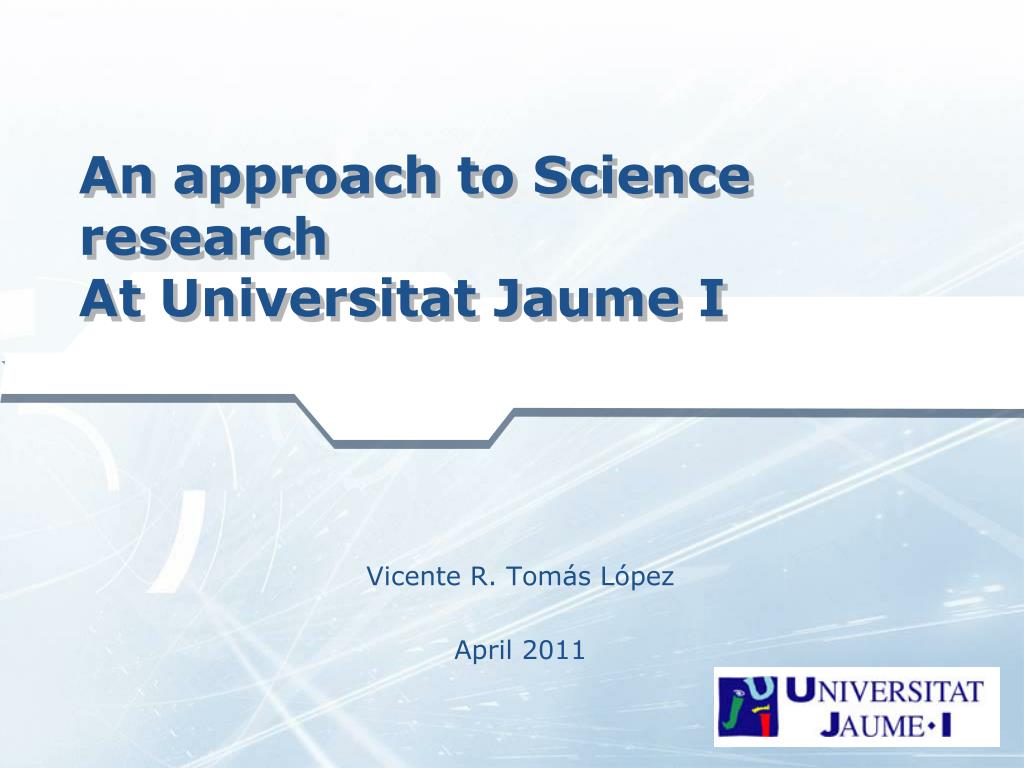 An approach to Science research
At Universitat Jaume I

Vicente R. Tomás López

April 2011

UNIVERSITAT JAUME•I